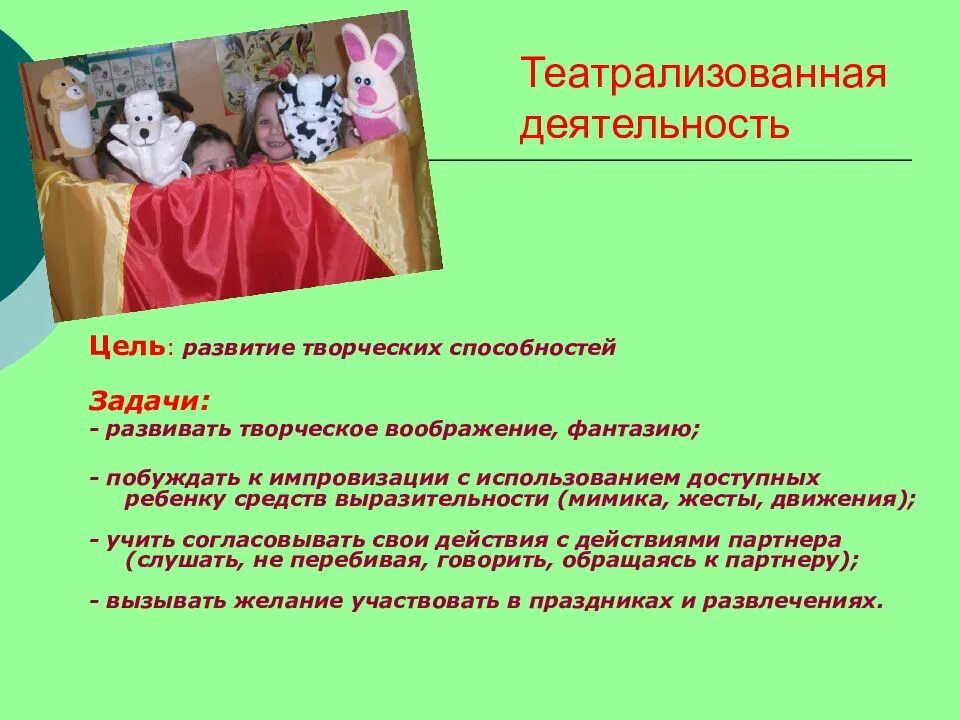 Театрализованная деятельность

Цель: развитие творческих способностей

Задачи:
- развивать творческое воображение, фантазию;

- побуждать к импровизации с использованием доступных ребенку средств выразительности (мимика, жесты, движения);

- учить согласовывать свои действия с действиями партнера (слушать, не перебивая, говорить, обращаясь к партнеру);

- вызывать желание участвовать в праздниках и развлечениях.